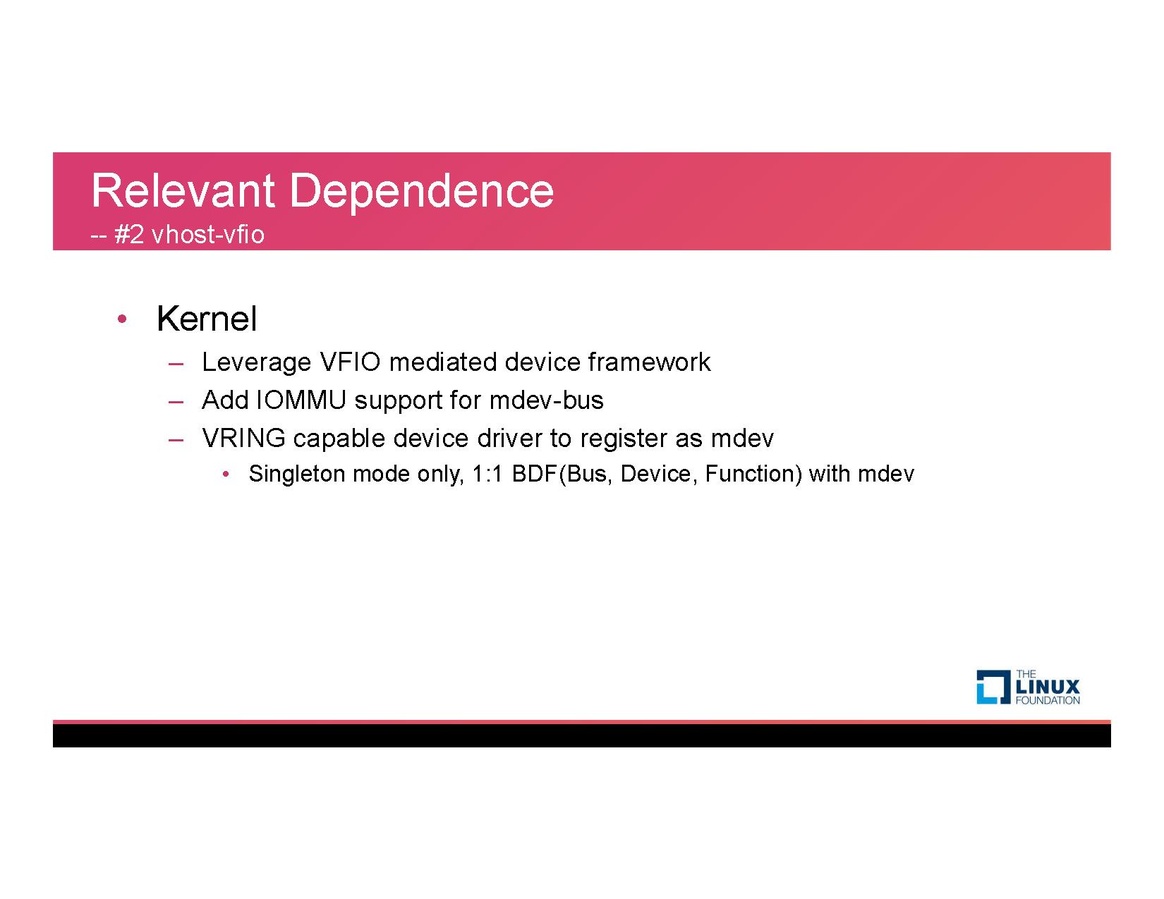 Relevant Dependence
-- #2 vhost-vfio

• Kernel
– Leverage VFIO mediated device framework
– Add IOMMU support for mdev-bus
– VRING capable device driver to register as mdev
• Singleton mode only, 1:1 BDF(Bus, Device, Function) with mdev

THE LINUX FOUNDATION